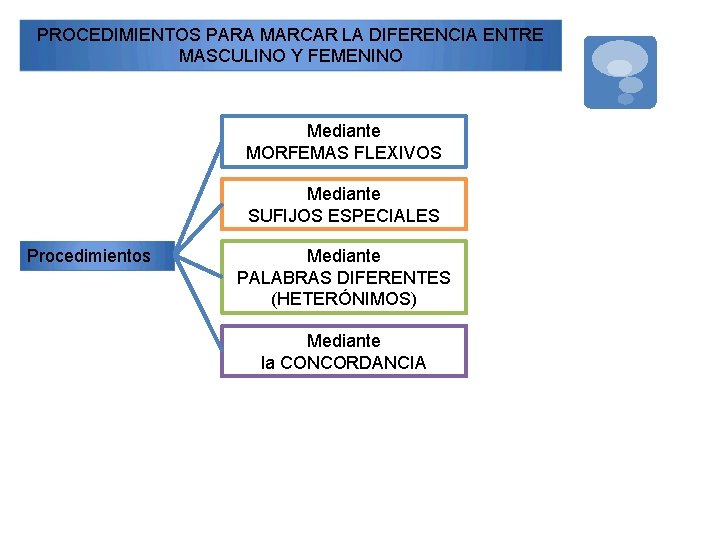 PROCEDIMIENTOS PARA MARCAR LA DIFERENCIA ENTRE MASCULINO Y FEMENINO

Procedimientos

Mediante
MORFEMAS FLEXIVOS

Mediante
SUFIJOS ESPECIALES

Mediante
PALABRAS DIFERENTES
(HETERÓNIMOS)

Mediante
la CONCORDANCIA